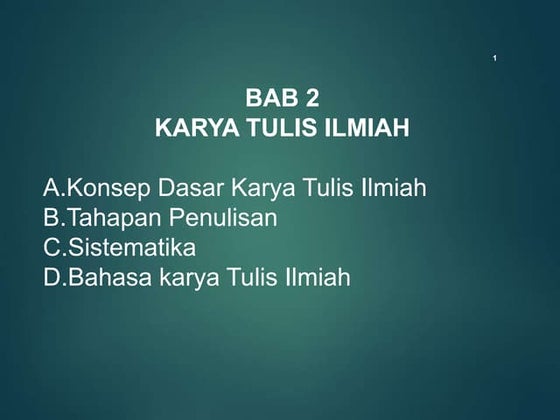 1

BAB 2
KARYA TULIS ILMIAH

A.Konsep Dasar Karya Tulis Ilmiah
B.Tahapan Penulisan
C.Sistematika
D.Bahasa karya Tulis Ilmiah